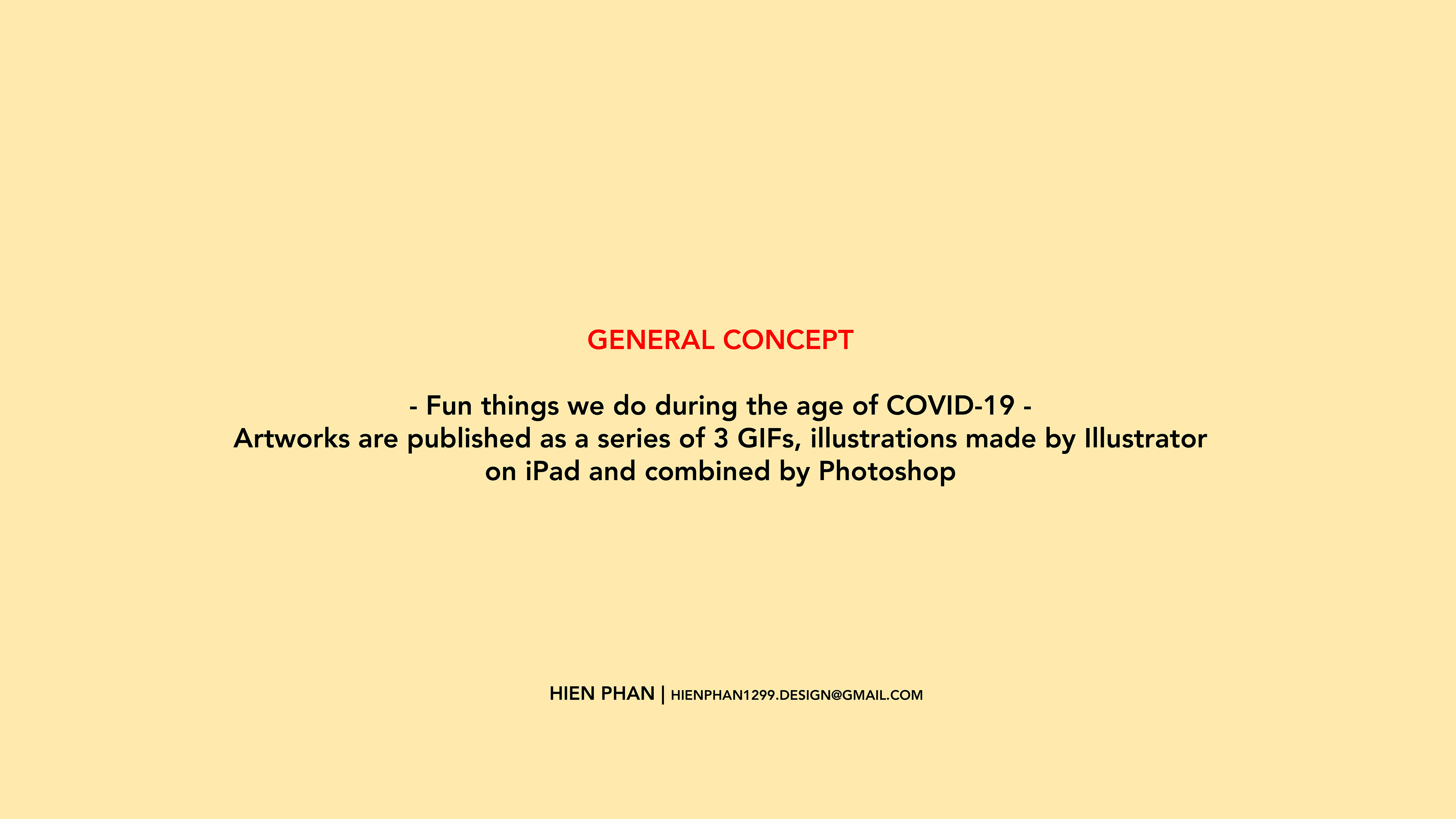 GENERAL CONCEPT

- Fun things we do during the age of COVID-19 -
Artworks are published as a series of 3 GIFs, illustrations made by Illustrator on iPad and combined by Photoshop

HIEN PHAN | HIENPHAN1299.DESIGN@GMAIL.COM